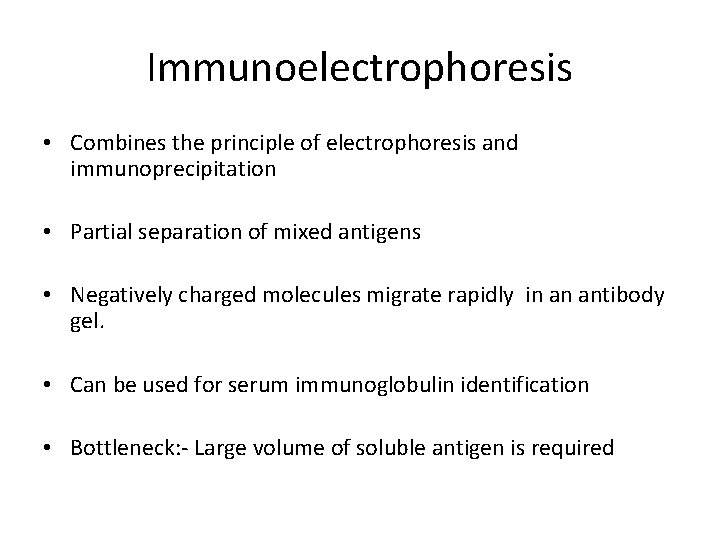 Immunoelectrophoresis

• Combines the principle of electrophoresis and immunoprecipitation

• Partial separation of mixed antigens

• Negatively charged molecules migrate rapidly in an antibody gel.

• Can be used for serum immunoglobulin identification

• Bottleneck:- Large volume of soluble antigen is required